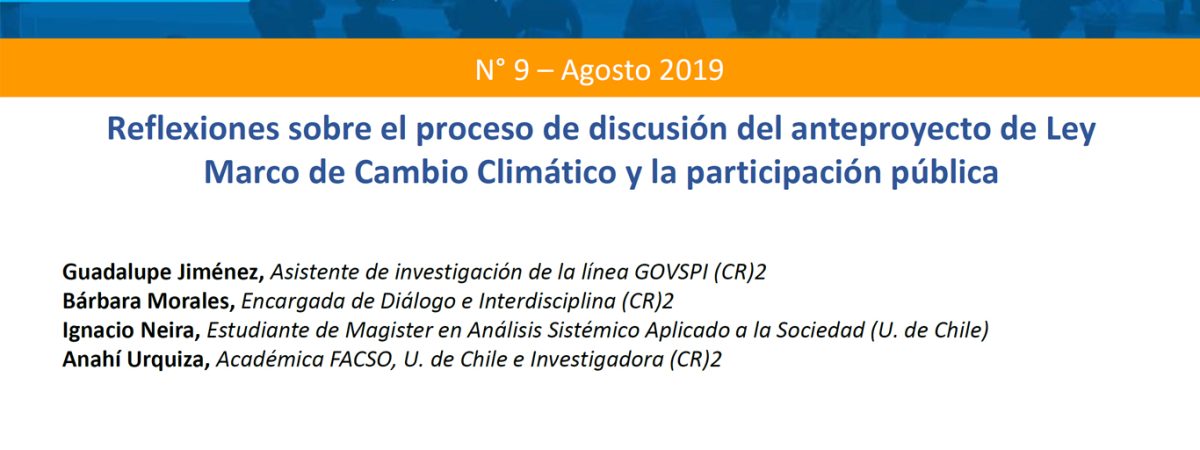 N° 9 – Agosto 2019

Reflexiones sobre el proceso de discusión del anteproyecto de Ley Marco de Cambio Climático y la participación pública

Guadalupe Jiménez, Asistente de investigación de la línea GOVSPI (CR)2
Bárbara Morales, Encargada de Diálogo e Interdisciplina (CR)2
Ignacio Neira, Estudiante de Magister en Análisis Sistémico Aplicado a la Sociedad (U. de Chile)
Anahí Urquiza, Académica FACSO, U. de Chile e Investigadora (CR)2